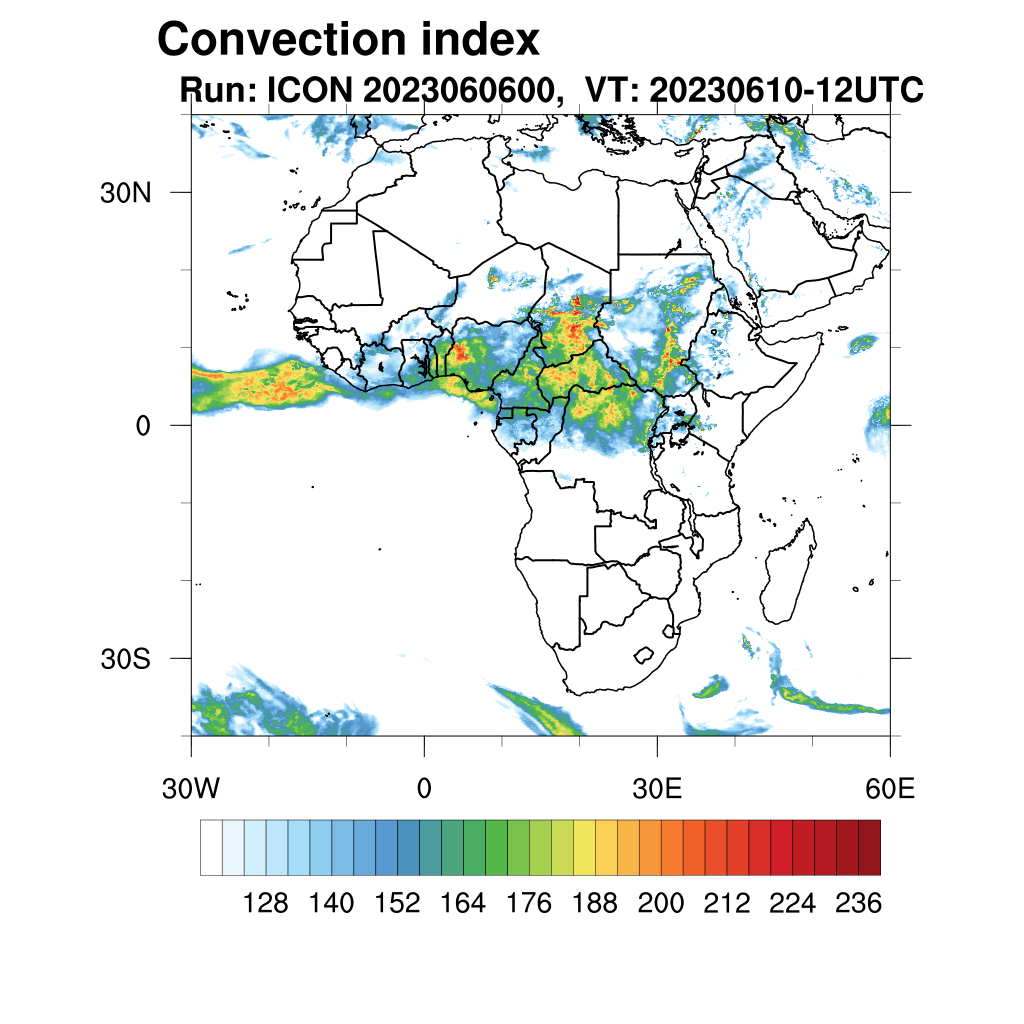 Convection index
Run: ICON 2023060600, VT: 20230610-12UTC

30N
0
30S

30W
0
30E
60E

128
140
152
164
176
188
200
212
224
236